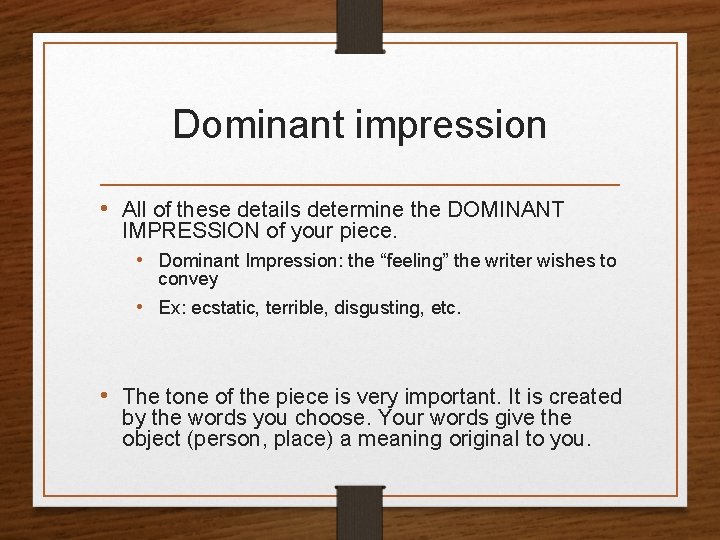 Dominant impression

• All of these details determine the DOMINANT IMPRESSION of your piece.
  • Dominant Impression: the “feeling” the writer wishes to convey
  • Ex: ecstatic, terrible, disgusting, etc.

• The tone of the piece is very important. It is created by the words you choose. Your words give the object (person, place) a meaning original to you.